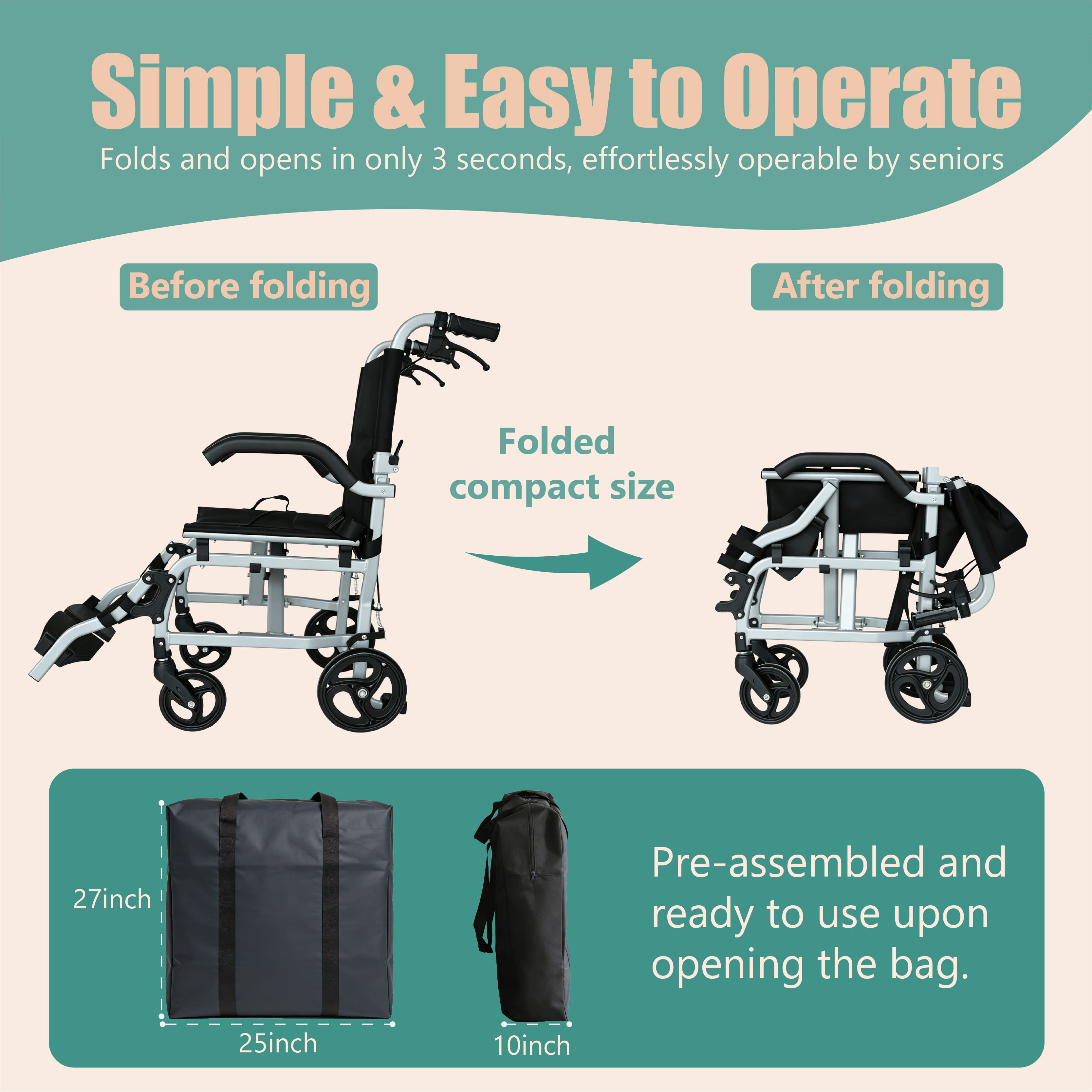 Simple & Easy to Operate
Folds and opens in only 3 seconds, effortlessly operable by seniors

Before folding

After folding

Folded compact size

27inch

25inch

10inch

Pre-assembled and ready to use upon opening the bag.